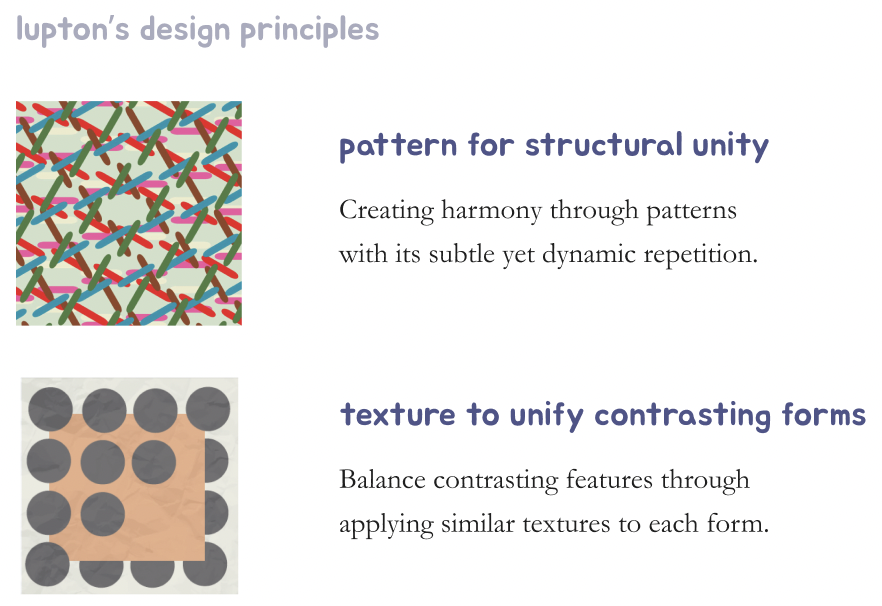 lupton's design principles

pattern for structural unity

Creating harmony through patterns with its subtle yet dynamic repetition.

texture to unify contrasting forms

Balance contrasting features through applying similar textures to each form.